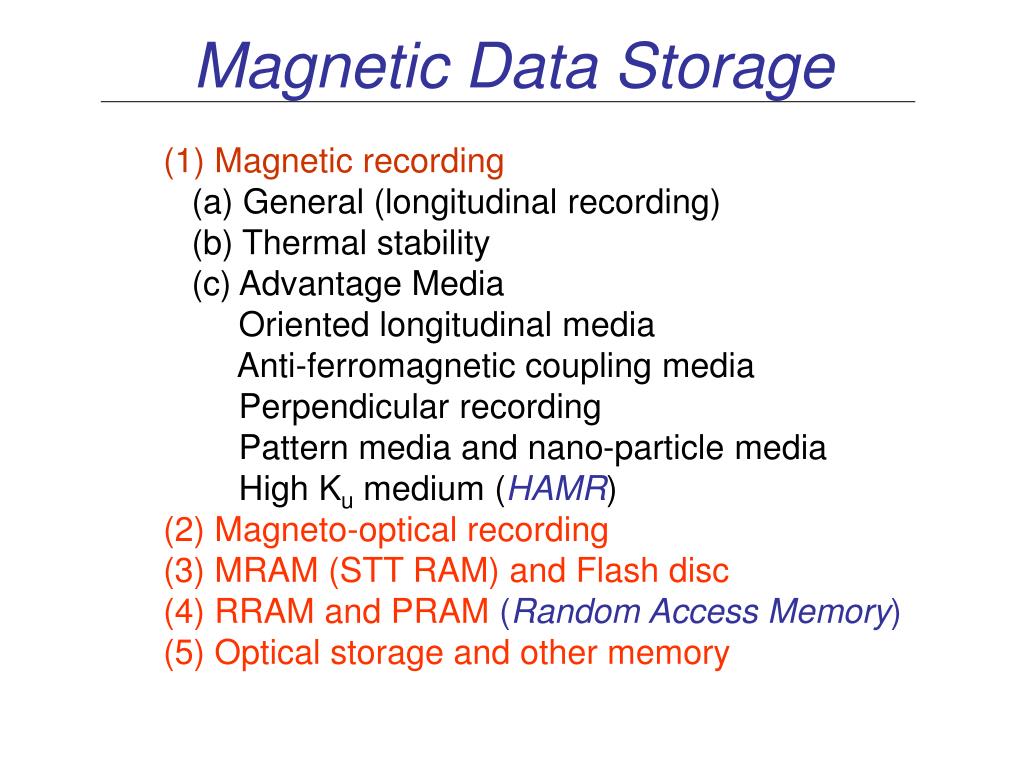 Magnetic Data Storage

(1) Magnetic recording
(a) General (longitudinal recording)
(b) Thermal stability
(c) Advantage Media
Oriented longitudinal media
Anti-ferromagnetic coupling media
Perpendicular recording
Pattern media and nano-particle media
High $K_u$ medium (HAMR)
(2) Magneto-optical recording
(3) MRAM (STT RAM) and Flash disc
(4) RRAM and PRAM (Random Access Memory)
(5) Optical storage and other memory